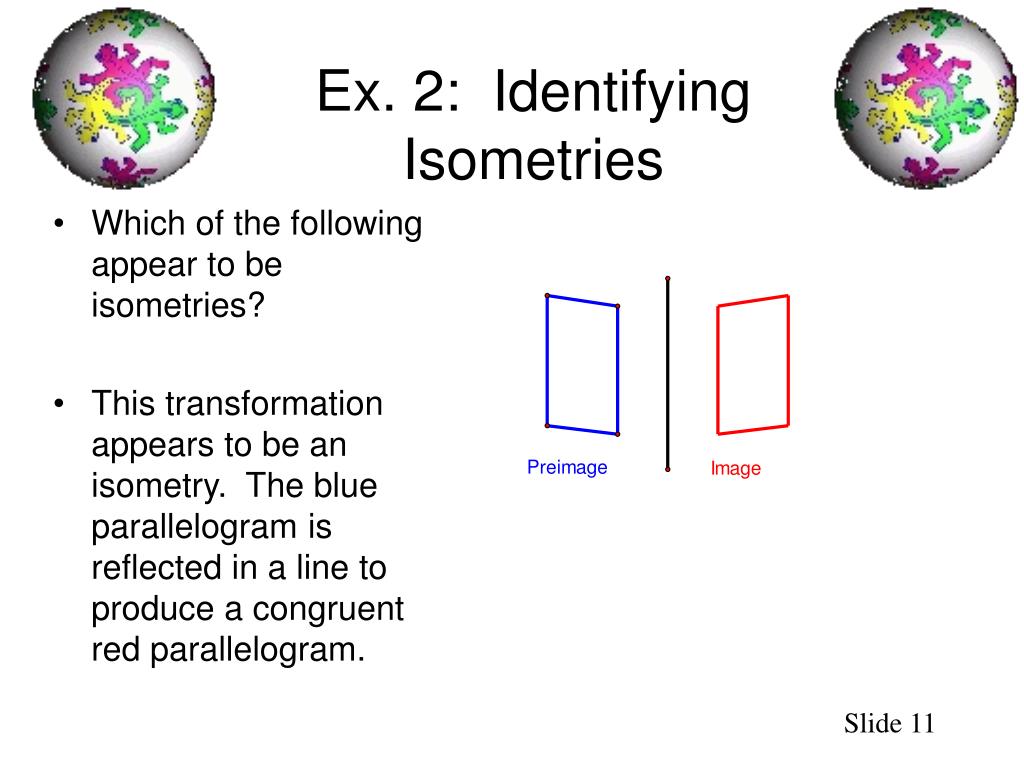 Ex. 2: Identifying Isometries

• Which of the following appear to be isometries?

• This transformation appears to be an isometry. The blue parallelogram is reflected in a line to produce a congruent red parallelogram.

Preimage

Image

Slide 11